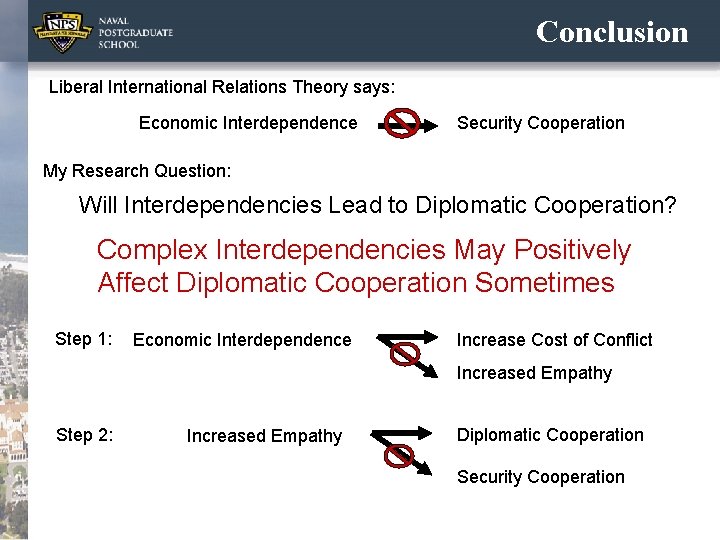 NPS
NAVAL POSTGRADUATE SCHOOL

Conclusion

Liberal International Relations Theory says:

Economic Interdependence Security Cooperation

My Research Question:

Will Interdependencies Lead to Diplomatic Cooperation?

Complex Interdependencies May Positively Affect Diplomatic Cooperation Sometimes

Step 1: Economic Interdependence Increase Cost of Conflict
Increased Empathy

Step 2: Increased Empathy Diplomatic Cooperation
Security Cooperation